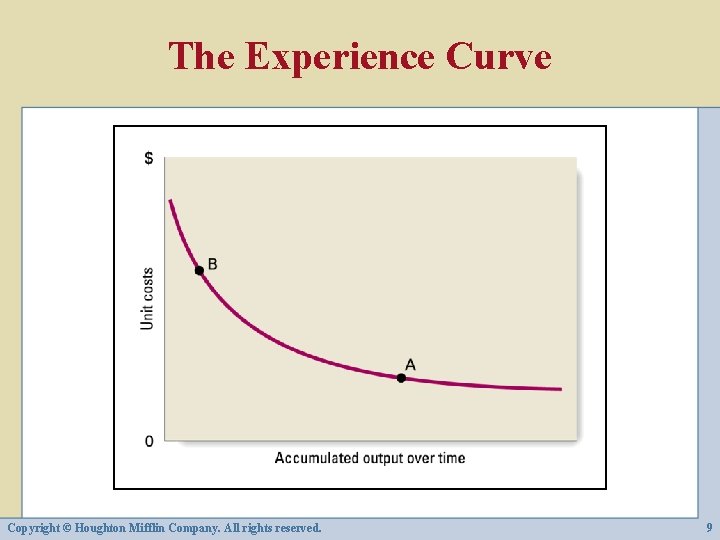 The Experience Curve

$

Unit costs

B

A

0

Accumulated output over time

Copyright © Houghton Mifflin Company. All rights reserved.

9